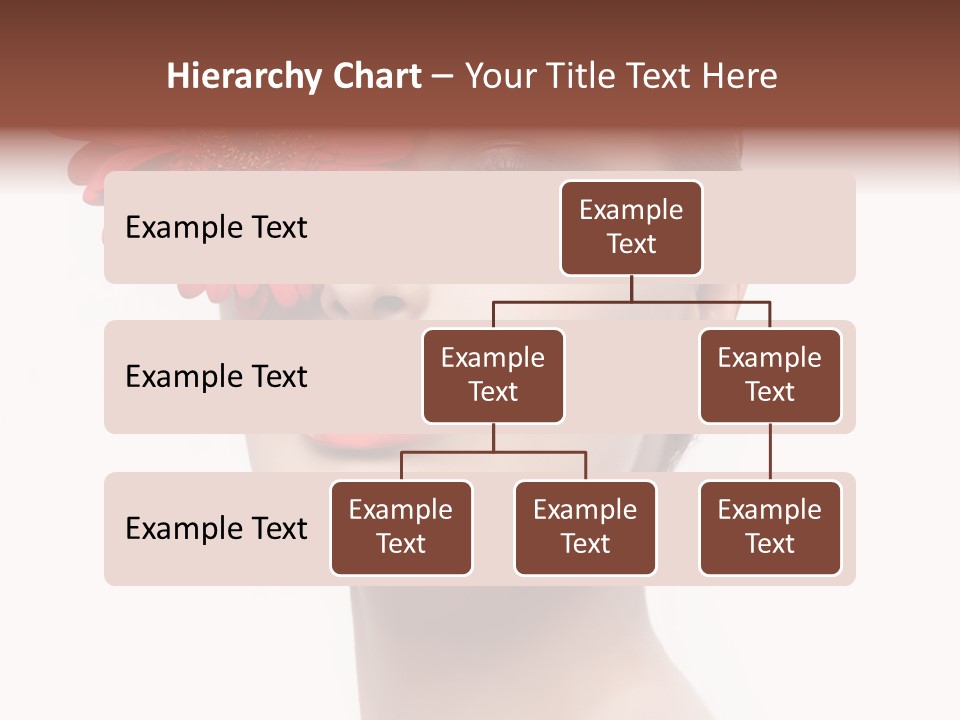 Hierarchy Chart – Your Title Text Here

Example Text

Example Text

Example Text

Example Text

Example Text

Example Text

Example Text

Example Text

Example Text